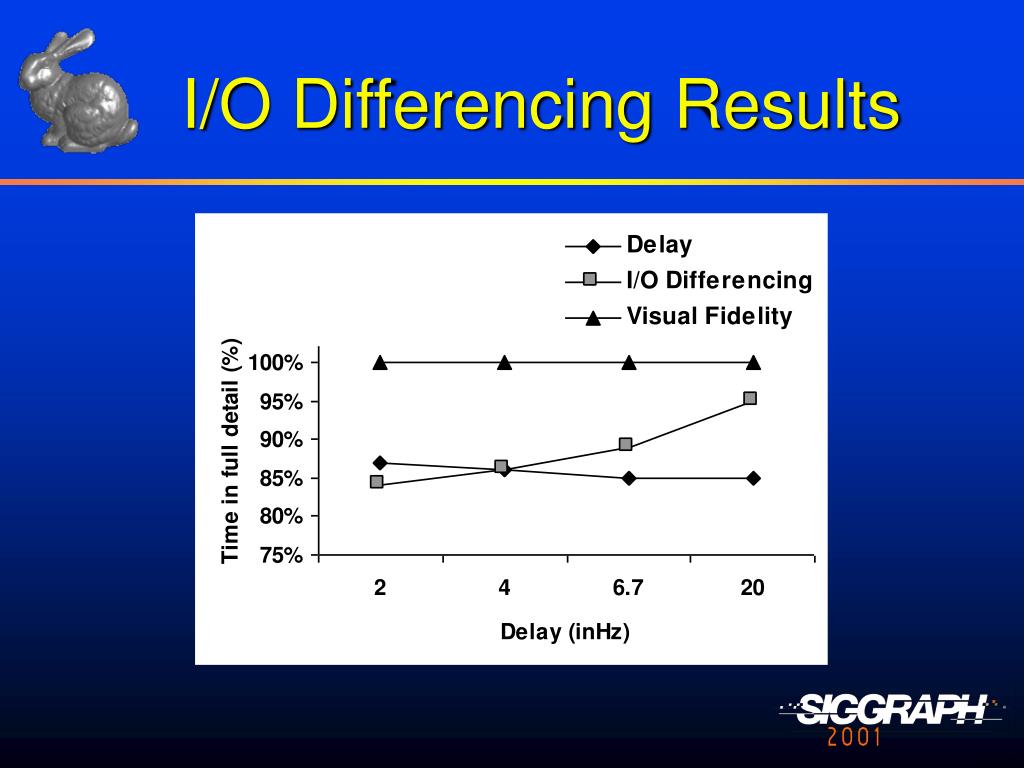 I/O Differencing Results

Delay
I/O Differencing
Visual Fidelity

Time in full detail (%)

100%
95%
90%
85%
80%
75%

2
4
6.7
20

Delay (inHz)

SIGGRAPH
2001